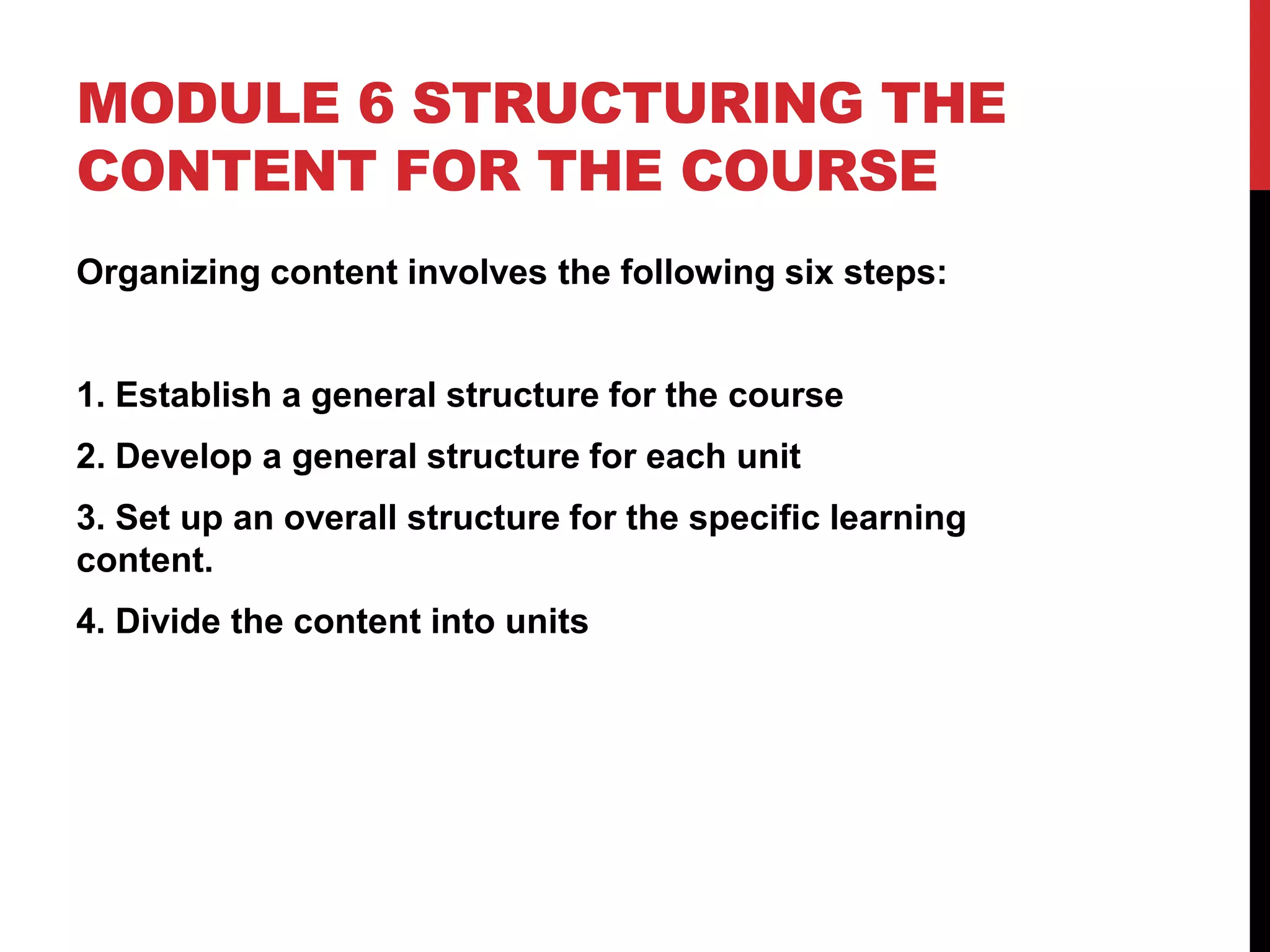 MODULE 6 STRUCTURING THE CONTENT FOR THE COURSE

Organizing content involves the following six steps:

1. Establish a general structure for the course

2. Develop a general structure for each unit

3. Set up an overall structure for the specific learning content.

4. Divide the content into units